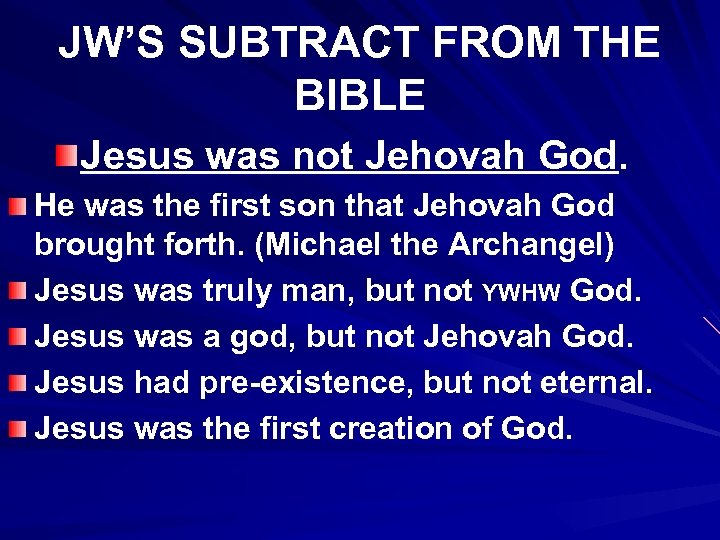 JW'S SUBTRACT FROM THE BIBLE

Jesus was not Jehovah God.

He was the first son that Jehovah God brought forth. (Michael the Archangel)

Jesus was truly man, but not YWHW God.

Jesus was a god, but not Jehovah God.

Jesus had pre-existence, but not eternal.

Jesus was the first creation of God.